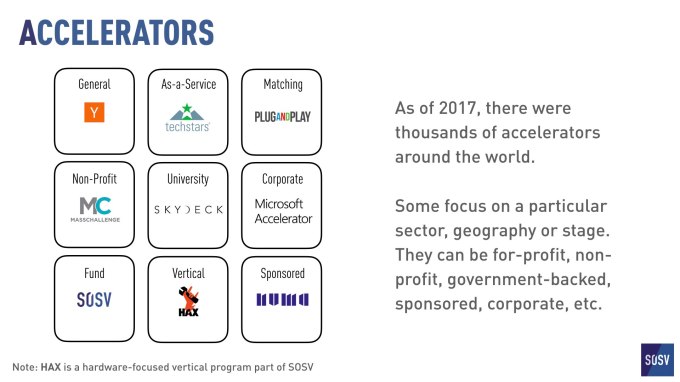 ACCELERATORS

General

Y

As-a-Service

techstars

Matching

PLUGANDPLAY

Non-Profit

MC
MASSCHALLENGE

University

SKYDECK

Corporate

Microsoft Accelerator

Fund

SOSV

Vertical

HAX

Sponsored

NUMA

As of 2017, there were thousands of accelerators around the world.

Some focus on a particular sector, geography or stage. They can be for-profit, non-profit, government-backed, sponsored, corporate, etc.

Note: HAX is a hardware-focused vertical program part of SOSV

SOSV